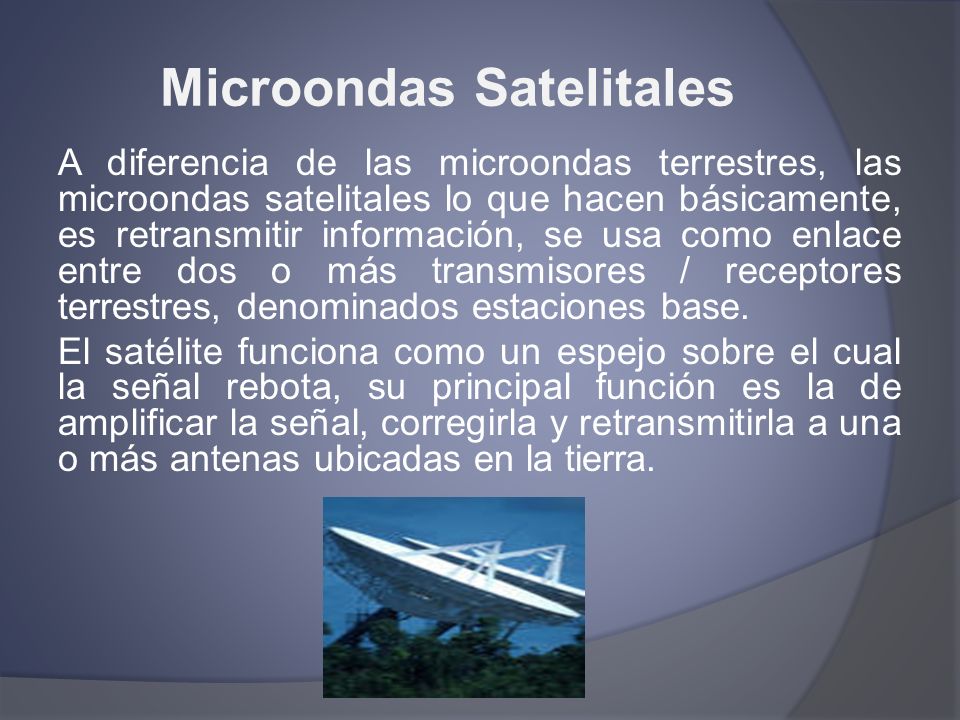 Microondas Satelitales

A diferencia de las microondas terrestres, las microondas satelitales lo que hacen básicamente, es retransmitir información, se usa como enlace entre dos o más transmisores / receptores terrestres, denominados estaciones base.

El satélite funciona como un espejo sobre el cual la señal rebota, su principal función es la de amplificar la señal, corregirla y retransmitirla a una o más antenas ubicadas en la tierra.